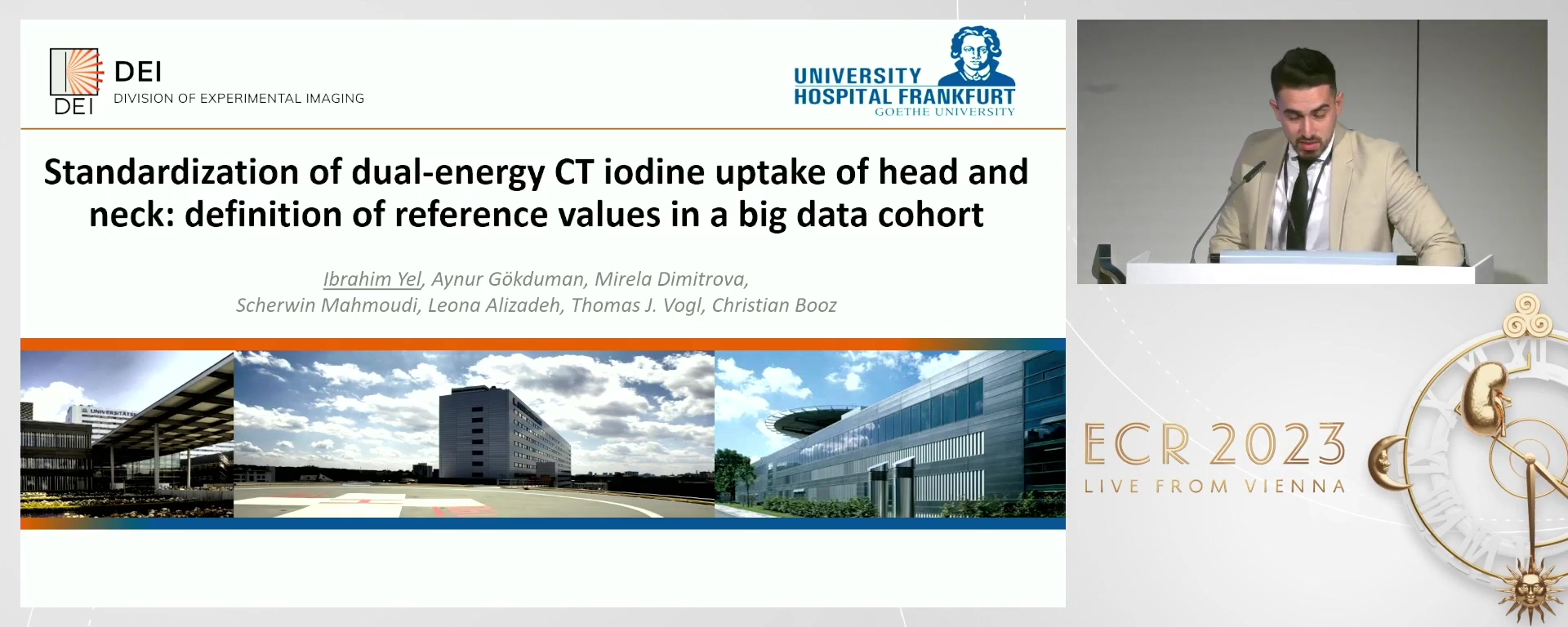 DEI
DEI
DIVISION OF EXPERIMENTAL IMAGING

UNIVERSITY
HOSPITAL FRANKFURT
GOETHE UNIVERSITY

Standardization of dual-energy CT iodine uptake of head and neck: definition of reference values in a big data cohort

Ibrahim Yel, Aynur Gökduman, Mirela Dimitrova, Scherwin Mahmoudi, Leona Alizadeh, Thomas J. Vogl, Christian Booz

UNIVERSITÄTS

ECR 2023
LIVE FROM VIENNA